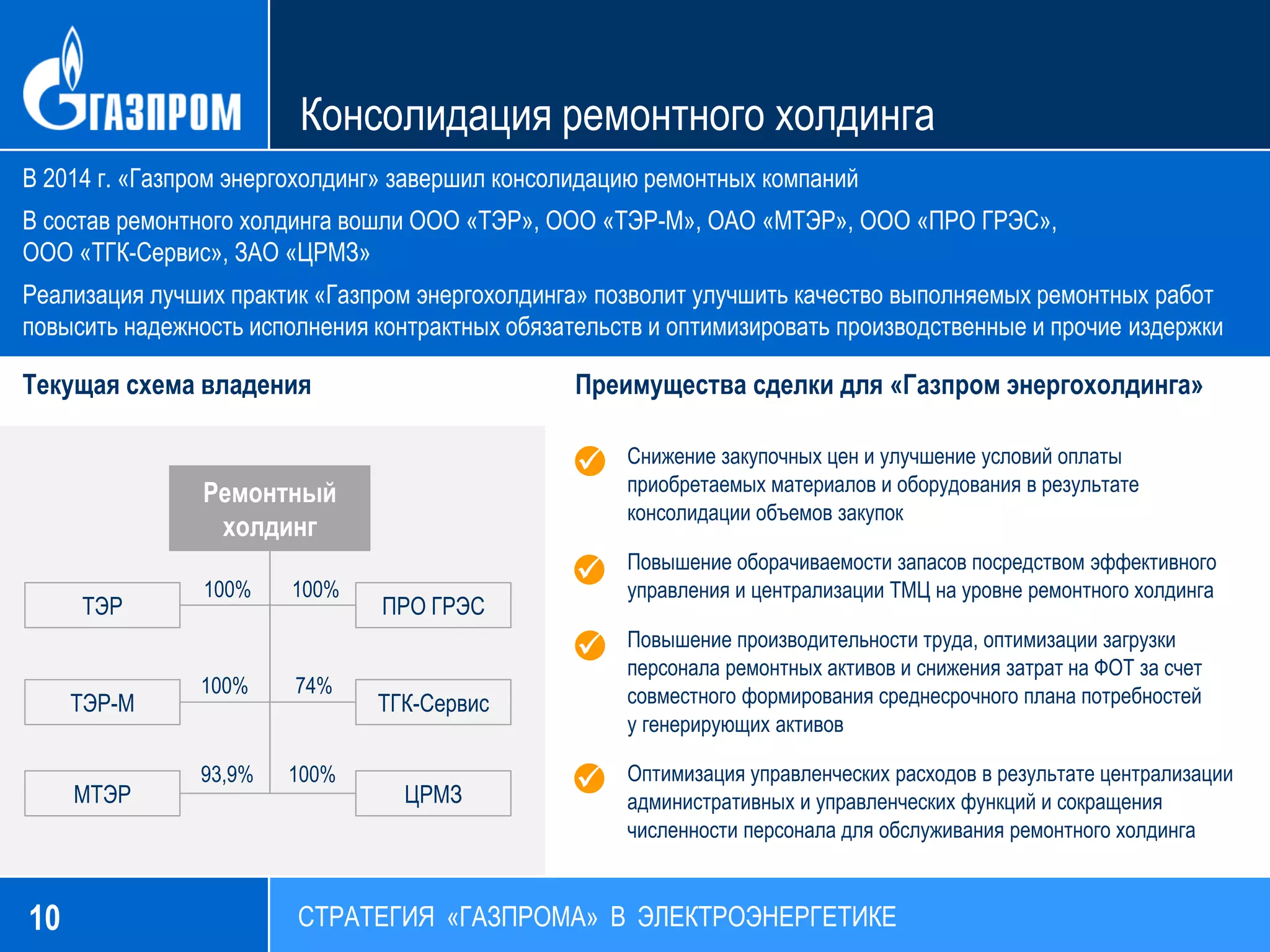 ГАЗПРОМ

Консолидация ремонтного холдинга

В 2014 г. «Газпром энергохолдинг» завершил консолидацию ремонтных компаний

В состав ремонтного холдинга вошли ООО «ТЭР», ООО «ТЭР-М», ОАО «МТЭР», ООО «ПРО ГРЭС», ООО «ТГК-Сервис», ЗАО «ЦРМЗ»

Реализация лучших практик «Газпром энергохолдинга» позволит улучшить качество выполняемых ремонтных работ повысить надежность исполнения контрактных обязательств и оптимизировать производственные и прочие издержки

Текущая схема владения

Ремонтный холдинг

ТЭР 100%
100% ПРО ГРЭС
ТЭР-М 100%
74% ТГК-Сервис
МТЭР 93,9%
100% ЦРМЗ

Преимущества сделки для «Газпром энергохолдинга»

Снижение закупочных цен и улучшение условий оплаты приобретаемых материалов и оборудования в результате консолидации объемов закупок

Повышение оборачиваемости запасов посредством эффективного управления и централизации ТМЦ на уровне ремонтного холдинга

Повышение производительности труда, оптимизации загрузки персонала ремонтных активов и снижения затрат на ФОТ за счет совместного формирования среднесрочного плана потребностей у генерирующих активов

Оптимизация управленческих расходов в результате централизации административных и управленческих функций и сокращения численности персонала для обслуживания ремонтного холдинга

10

СТРАТЕГИЯ «ГАЗПРОМА» В ЭЛЕКТРОЭНЕРГЕТИКЕ